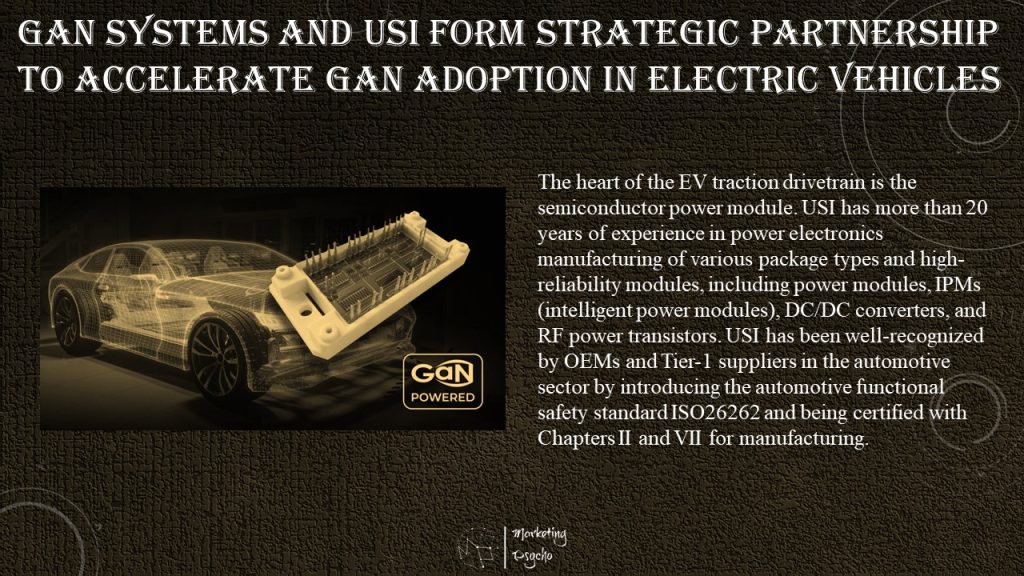 GAN SYSTEMS AND USI FORM STRATEGIC PARTNERSHIP TO ACCELERATE GAN ADOPTION IN ELECTRIC VEHICLES

GaN POWERED

The heart of the EV traction drivetrain is the semiconductor power module. USI has more than 20 years of experience in power electronics manufacturing of various package types and high-reliability modules, including power modules, IPMs (intelligent power modules), DC/DC converters, and RF power transistors. USI has been well-recognized by OEMs and Tier-1 suppliers in the automotive sector by introducing the automotive functional safety standard ISO26262 and being certified with Chapters II and VII for manufacturing.

Marketing Psycho